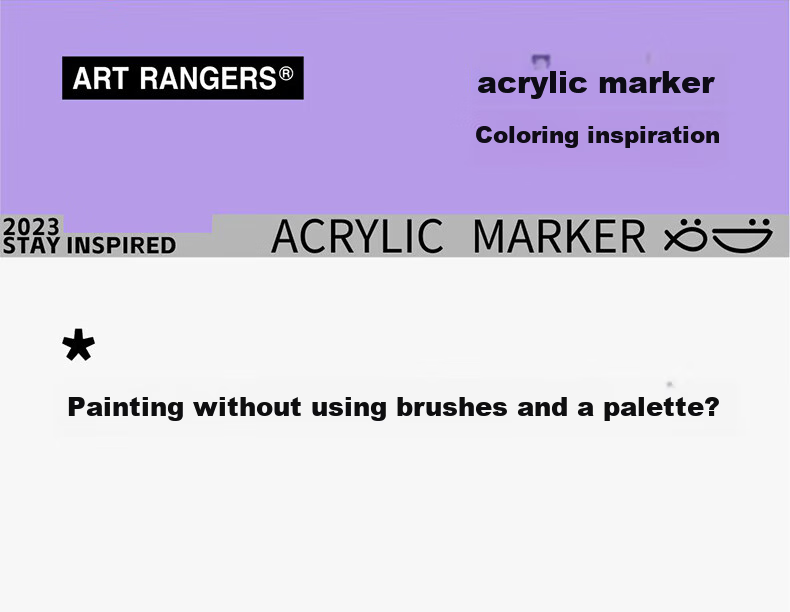 ART RANGERS®

acrylic marker

Coloring inspiration

2023
STAY INSPIRED

ACRYLIC MARKER

*

Painting without using brushes and a palette?